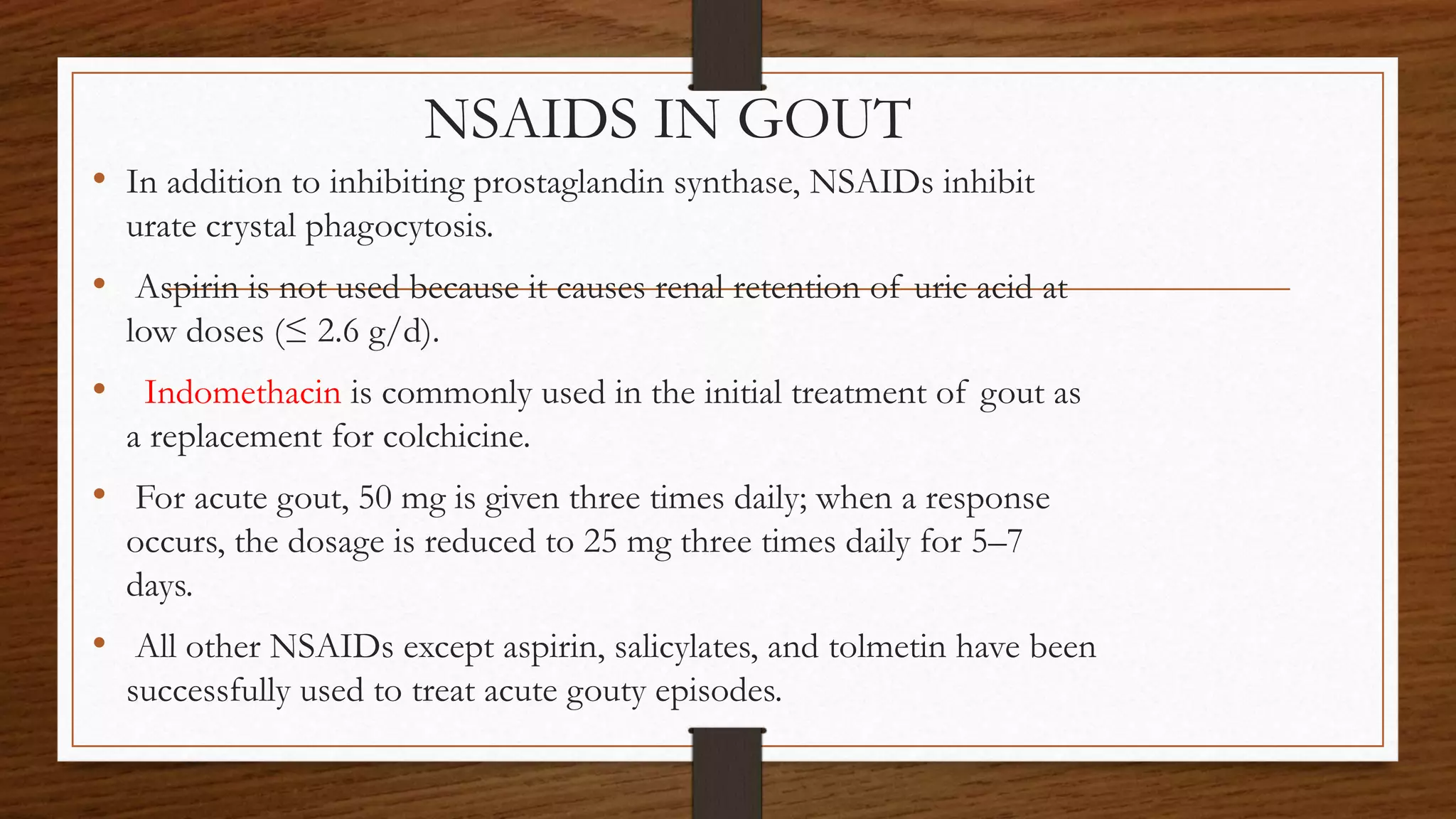 NSAIDS IN GOUT

• In addition to inhibiting prostaglandin synthase, NSAIDs inhibit urate crystal phagocytosis.

• Aspirin is not used because it causes renal retention of uric acid at low doses (≤ 2.6 g/d).

• Indomethacin is commonly used in the initial treatment of gout as a replacement for colchicine.

• For acute gout, 50 mg is given three times daily; when a response occurs, the dosage is reduced to 25 mg three times daily for 5–7 days.

• All other NSAIDs except aspirin, salicylates, and tolmetin have been successfully used to treat acute gouty episodes.